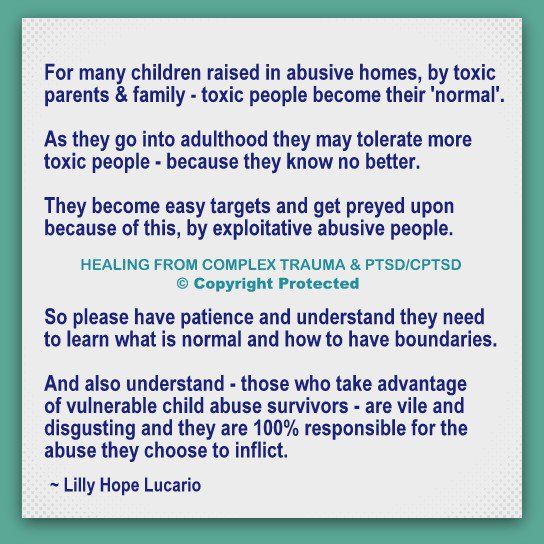 For many children raised in abusive homes, by toxic parents & family - toxic people become their 'normal'.

As they go into adulthood they may tolerate more toxic people - because they know no better.

They become easy targets and get preyed upon because of this, by exploitative abusive people.

HEALING FROM COMPLEX TRAUMA & PTSD/CPTSD
© Copyright Protected

So please have patience and understand they need to learn what is normal and how to have boundaries.

And also understand - those who take advantage of vulnerable child abuse survivors - are vile and disgusting and they are 100% responsible for the abuse they choose to inflict.

~ Lilly Hope Lucario